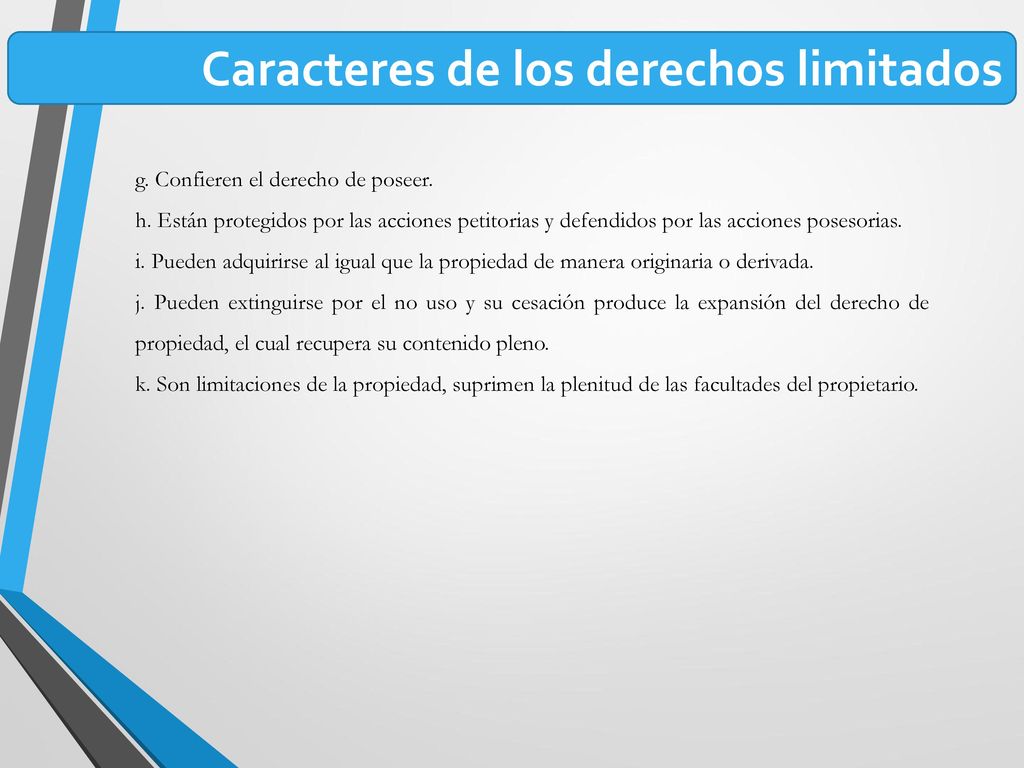 Caracteres de los derechos limitados

g. Confieren el derecho de poseer.

h. Están protegidos por las acciones petitorias y defendidos por las acciones posesorias.

i. Pueden adquirirse al igual que la propiedad de manera originaria o derivada.

j. Pueden extinguirse por el no uso y su cesación produce la expansión del derecho de propiedad, el cual recupera su contenido pleno.

k. Son limitaciones de la propiedad, suprimen la plenitud de las facultades del propietario.